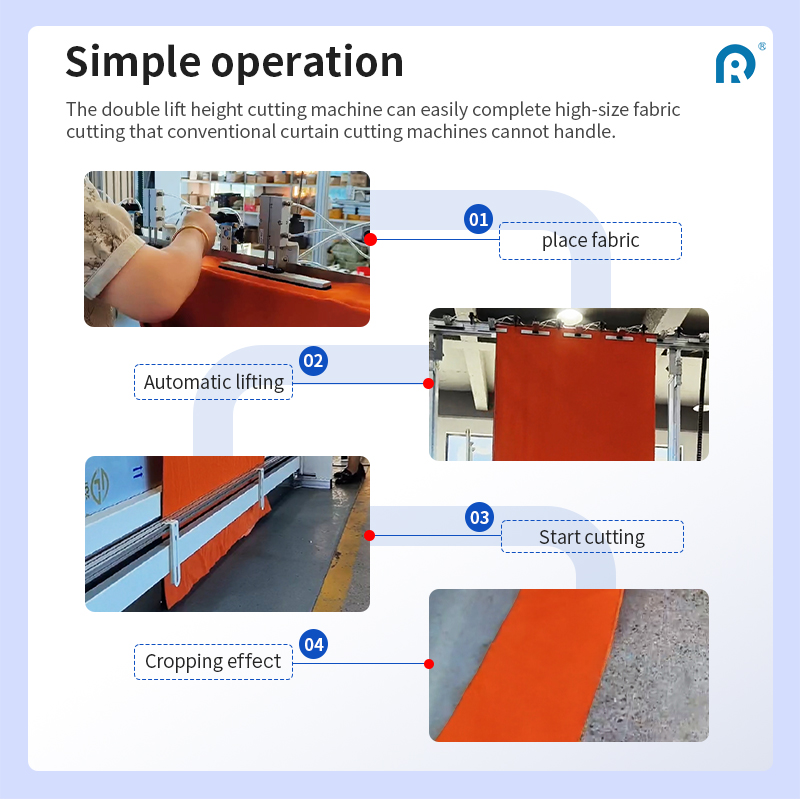 Simple operation

R®

The double lift height cutting machine can easily complete high-size fabric cutting that conventional curtain cutting machines cannot handle.

01
place fabric

02
Automatic lifting

03
Start cutting

04
Cropping effect